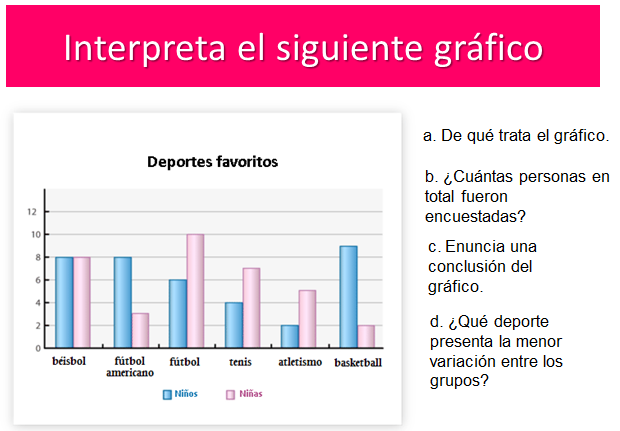 Interpreta el siguiente gráfico

Deportes favoritos

12
10
8
6
4
2
0

béisbol
fútbol americano
fútbol
tenis
atletismo
basketball

Niños
Niñas

a. De qué trata el gráfico.

b. ¿Cuántas personas en total fueron encuestadas?

c. Enuncia una conclusión del gráfico.

d. ¿Qué deporte presenta la menor variación entre los grupos?